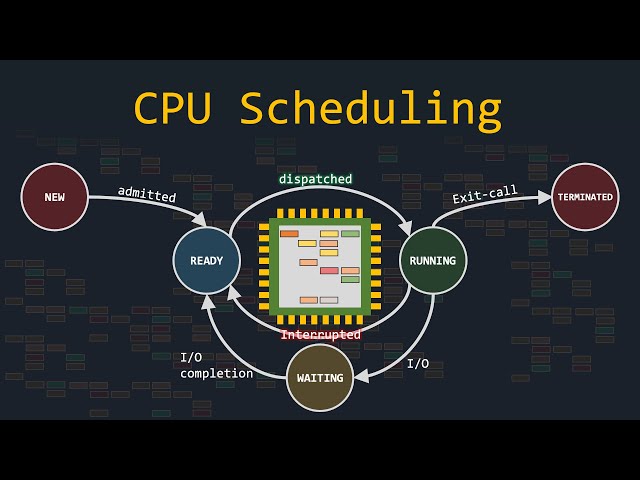 CPU Scheduling

NEW

admitted

dispatched

Exit-call

TERMINATED

READY

RUNNING

Interrupted

I/O completion

WAITING

I/O